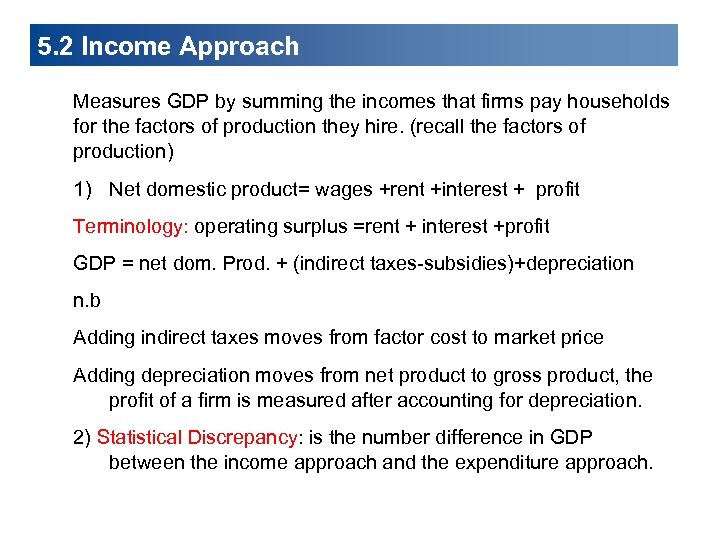 5.2 Income Approach

Measures GDP by summing the incomes that firms pay households for the factors of production they hire. (recall the factors of production)

1) Net domestic product= wages +rent +interest + profit

Terminology: operating surplus =rent + interest +profit

GDP = net dom. Prod. + (indirect taxes-subsidies)+depreciation

n.b

Adding indirect taxes moves from factor cost to market price

Adding depreciation moves from net product to gross product, the profit of a firm is measured after accounting for depreciation.

2) Statistical Discrepancy: is the number difference in GDP between the income approach and the expenditure approach.